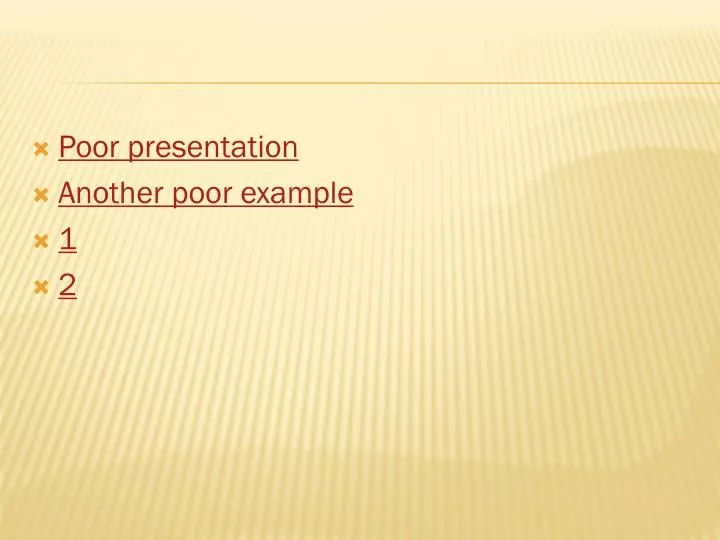 Poor presentation
Another poor example
1
2